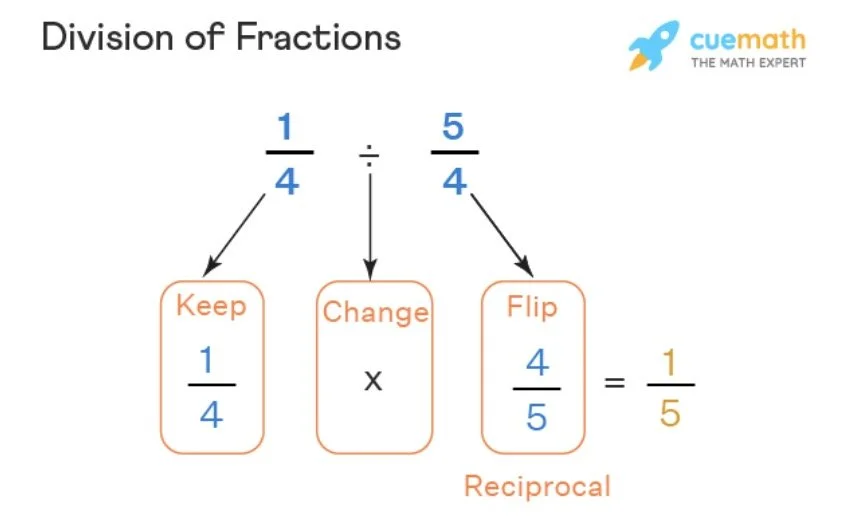 Division of Fractions

cuemath
THE MATH EXPERT

$\frac{1}{4} \div \frac{5}{4}$

Keep
$\frac{1}{4}$

Change
x

Flip
$\frac{4}{5}$

$= \frac{1}{5}$

Reciprocal